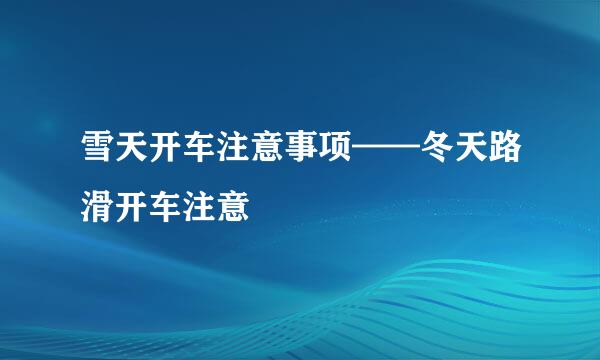 雪天开车注意事项——冬天路滑开车注意